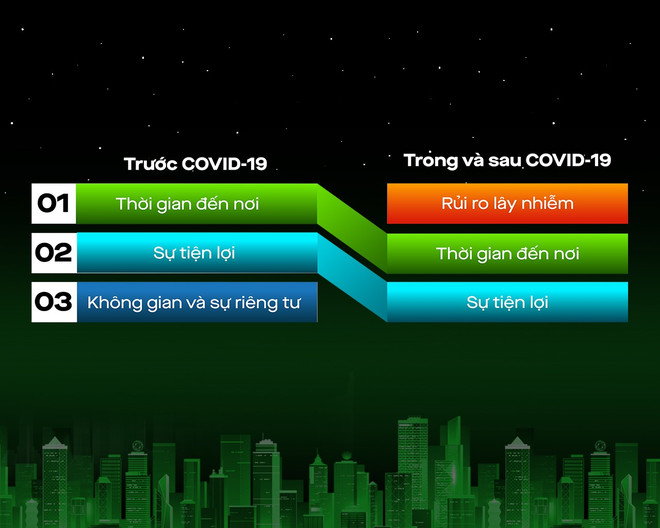 Trước COVID-19

01 Thời gian đến nơi

02 Sự tiện lợi

03 Không gian và sự riêng tư

Trong và sau COVID-19

Rủi ro lây nhiễm

Thời gian đến nơi

Sự tiện lợi